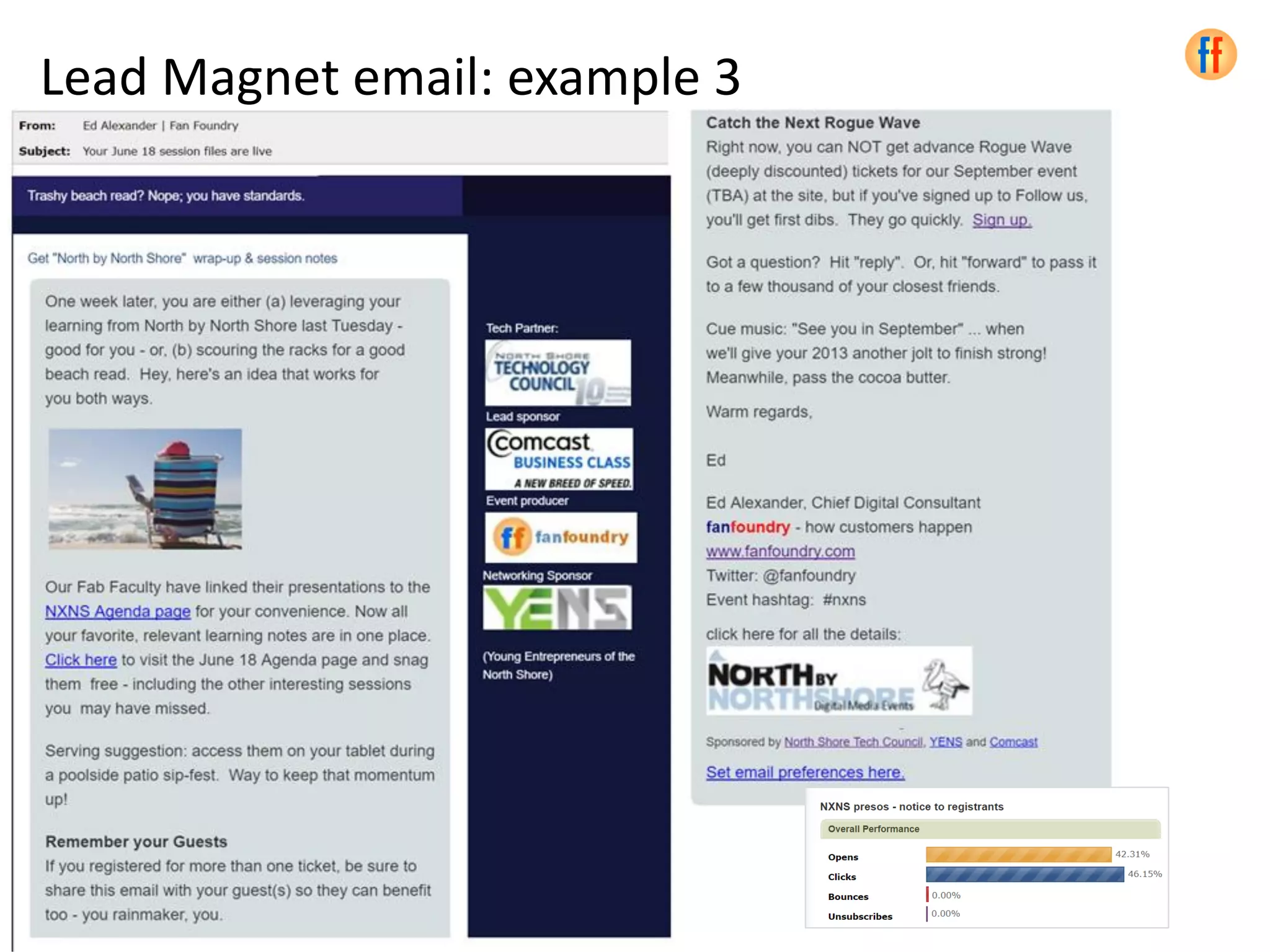 Lead Magnet email: example 3

ff

From: Ed Alexander | Fan Foundry
Subject: Your June 18 session files are live

Trashy beach read? Nope; you have standards.

Get "North by North Shore" wrap-up & session notes

One week later, you are either (a) leveraging your learning from North by North Shore last Tuesday - good for you - or, (b) scouring the racks for a good beach read. Hey, here's an idea that works for you both ways.

Our Fab Faculty have linked their presentations to the NXNS Agenda page for your convenience. Now all your favorite, relevant learning notes are in one place. Click here to visit the June 18 Agenda page and snag them free - including the other interesting sessions you may have missed.

Serving suggestion: access them on your tablet during a poolside patio sip-fest. Way to keep that momentum up!

Remember your Guests
If you registered for more than one ticket, be sure to share this email with your guest(s) so they can benefit too - you rainmaker, you.

Tech Partner:
NORTH SHORE TECHNOLOGY COUNCIL 10
Lead sponsor
Comcast BUSINESS CLASS A NEW BREED OF SPEED.
Event producer
ff fanfoundry
Networking Sponsor
YENS
(Young Entrepreneurs of the North Shore)

Catch the Next Rogue Wave
Right now, you can NOT get advance Rogue Wave (deeply discounted) tickets for our September event (TBA) at the site, but if you've signed up to Follow us, you'll get first dibs. They go quickly. Sign up.

Got a question? Hit "reply". Or, hit "forward" to pass it to a few thousand of your closest friends.

Cue music: "See you in September" ... when we'll give your 2013 another jolt to finish strong! Meanwhile, pass the cocoa butter.

Warm regards,

Ed

Ed Alexander, Chief Digital Consultant
fanfoundry - how customers happen
www.fanfoundry.com
Twitter: @fanfoundry
Event hashtag: #nxns

click here for all the details:
NORTH BY NORTHSHORE Digital Media Events

Sponsored by North Shore Tech Council, YENS and Comcast

Set email preferences here.

NXNS presos - notice to registrants
Overall Performance
Opens 42.31%
Clicks 46.15%
Bounces 0.00%
Unsubscribes 0.00%